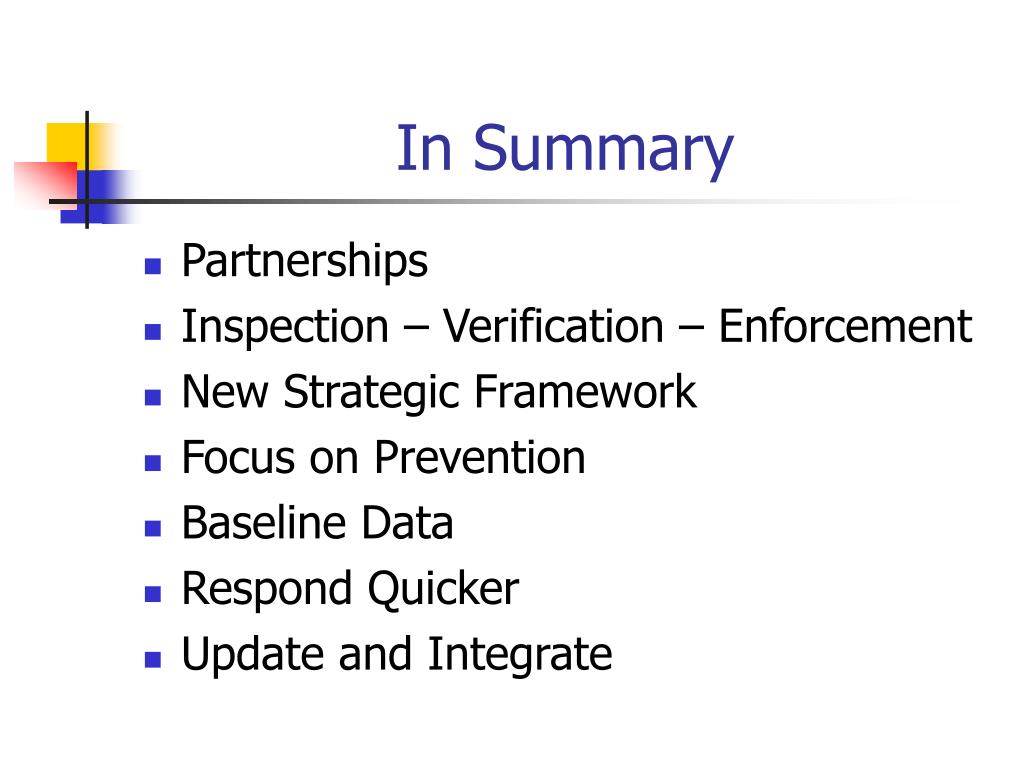 In Summary

- Partnerships
- Inspection – Verification – Enforcement
- New Strategic Framework
- Focus on Prevention
- Baseline Data
- Respond Quicker
- Update and Integrate